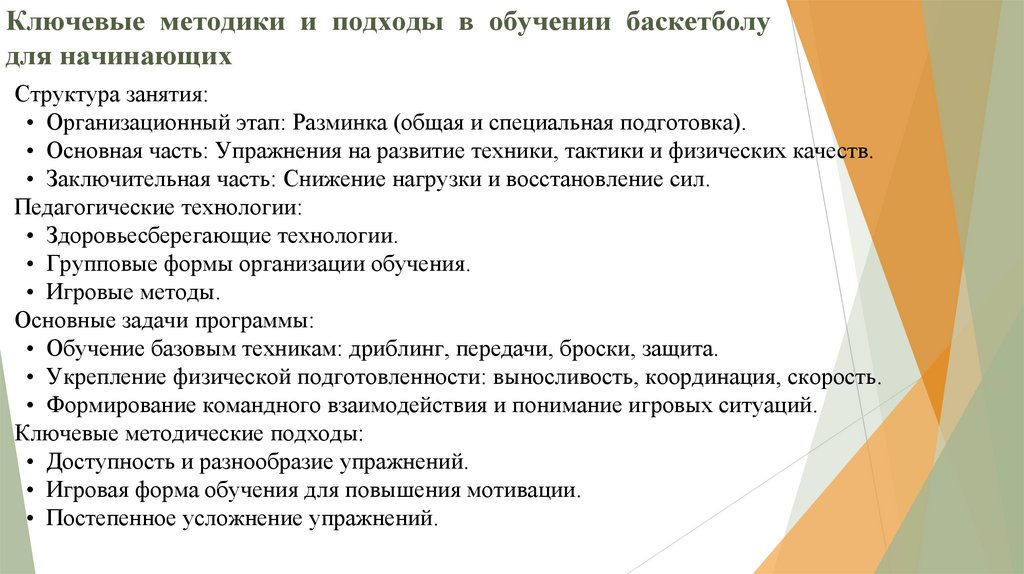 Ключевые методики и подходы в обучении баскетболу для начинающих

Структура занятия:
• Организационный этап: Разминка (общая и специальная подготовка).
• Основная часть: Упражнения на развитие техники, тактики и физических качеств.
• Заключительная часть: Снижение нагрузки и восстановление сил.
Педагогические технологии:
• Здоровьесберегающие технологии.
• Групповые формы организации обучения.
• Игровые методы.
Основные задачи программы:
• Обучение базовым техникам: дриблинг, передачи, броски, защита.
• Укрепление физической подготовленности: выносливость, координация, скорость.
• Формирование командного взаимодействия и понимание игровых ситуаций.
Ключевые методические подходы:
• Доступность и разнообразие упражнений.
• Игровая форма обучения для повышения мотивации.
• Постепенное усложнение упражнений.